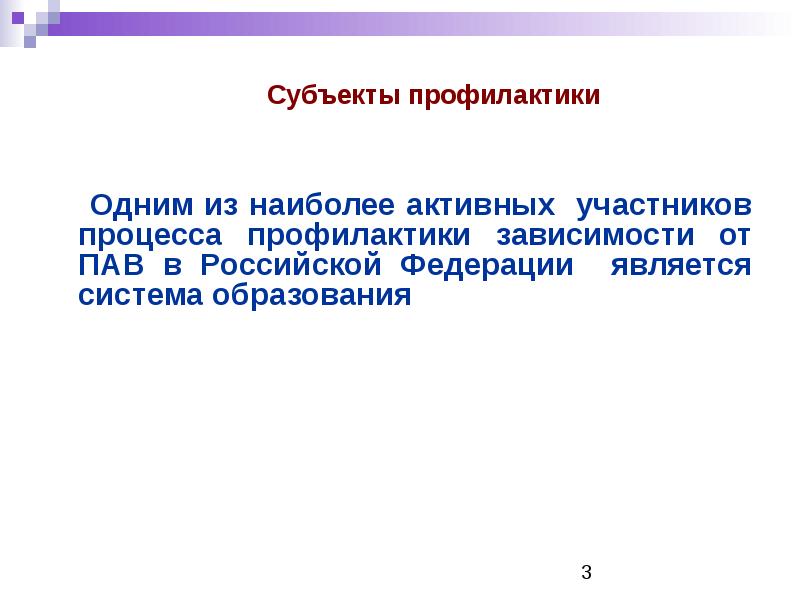 Субъекты профилактики

Одним из наиболее активных участников процесса профилактики зависимости от ПАВ в Российской Федерации является система образования

3